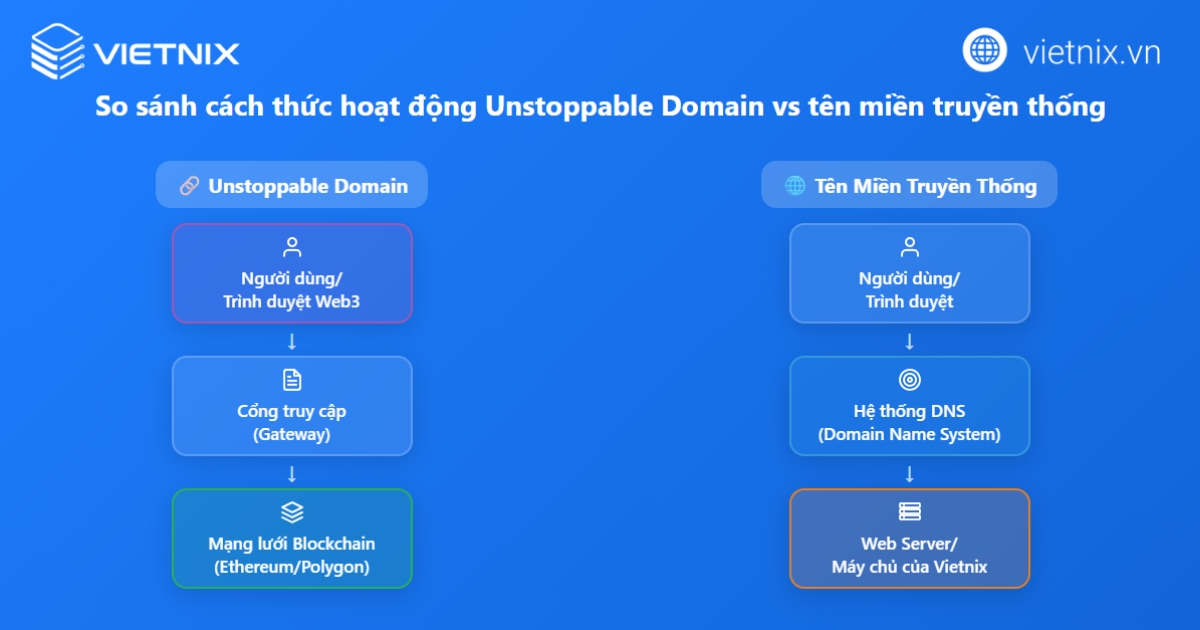 VIETNIX

vietnix.vn

So sánh cách thức hoạt động Unstoppable Domain vs tên miền truyền thống

Unstoppable Domain

Người dùng/
Trình duyệt Web3

↓

Cổng truy cập
(Gateway)

↓

Mạng lưới Blockchain
(Ethereum/Polygon)

Tên Miền Truyền Thống

Người dùng/
Trình duyệt

↓

Hệ thống DNS
(Domain Name System)

↓

Web Server/
Máy chủ của Vietnix